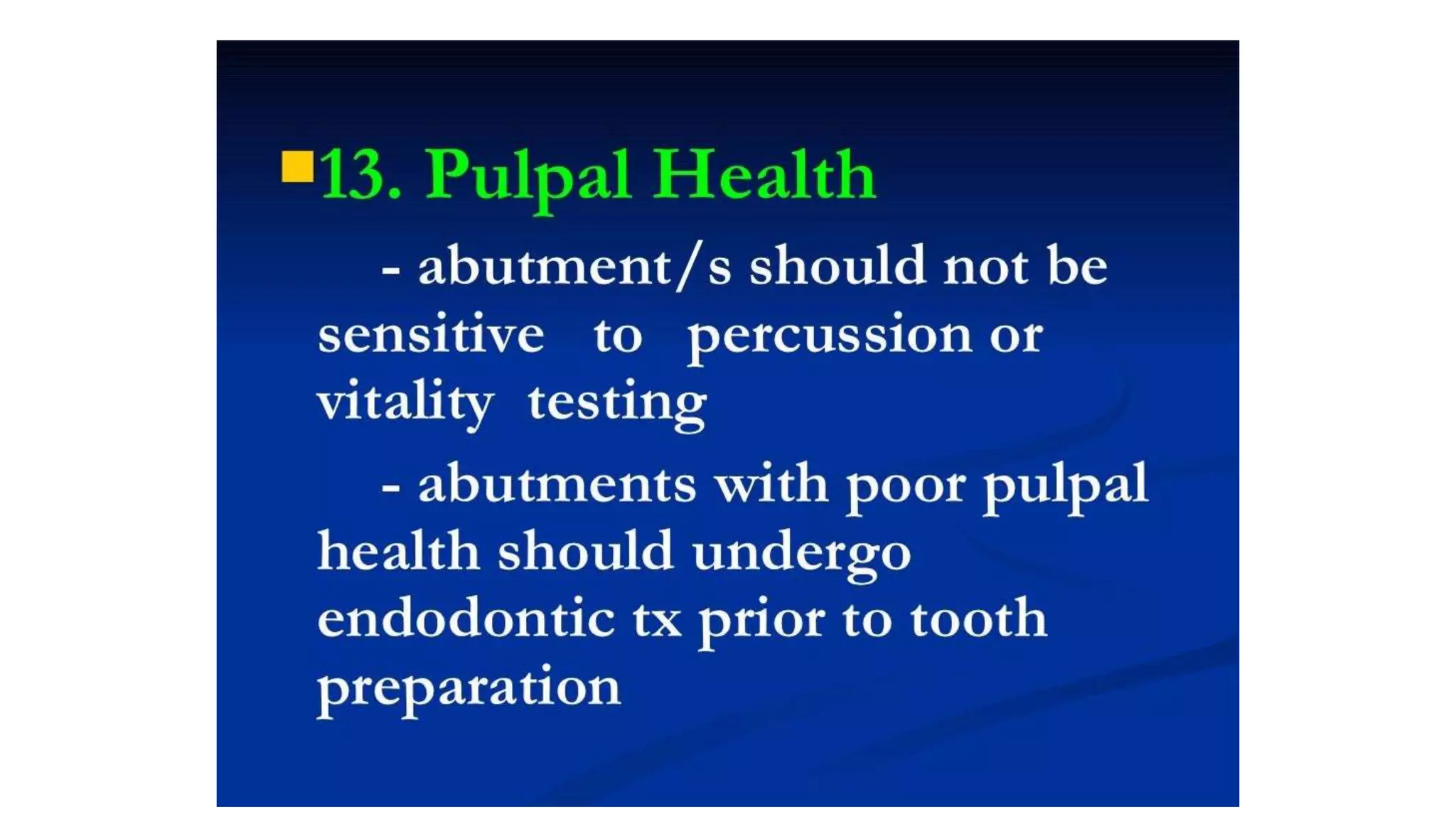 13. Pulpal Health

- abutment/s should not be sensitive to percussion or vitality testing

- abutments with poor pulpal health should undergo endodontic tx prior to tooth preparation